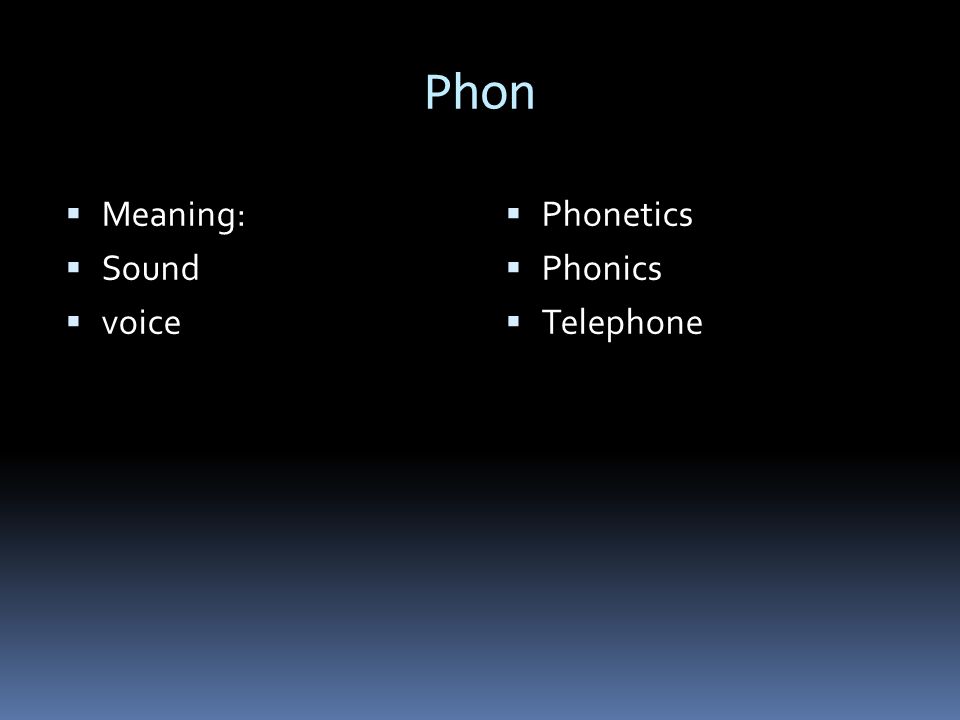 Phon

- Meaning:
- Sound
- voice

- Phonetics
- Phonics
- Telephone